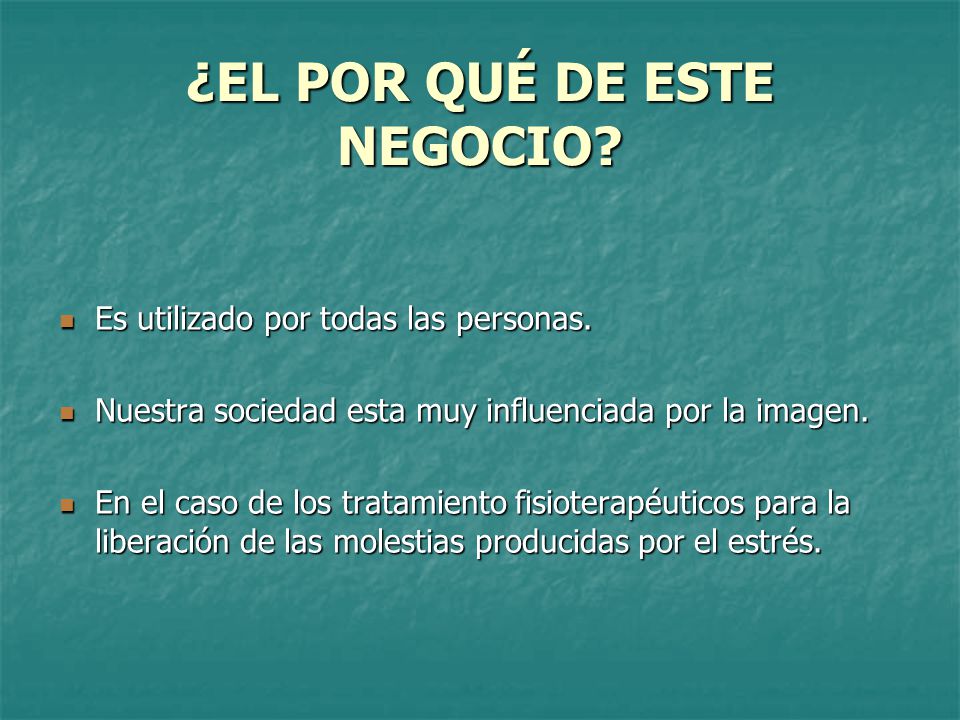 ¿EL POR QUÉ DE ESTE NEGOCIO?

Es utilizado por todas las personas.

Nuestra sociedad esta muy influenciada por la imagen.

En el caso de los tratamiento fisioterapéuticos para la liberación de las molestias producidas por el estrés.